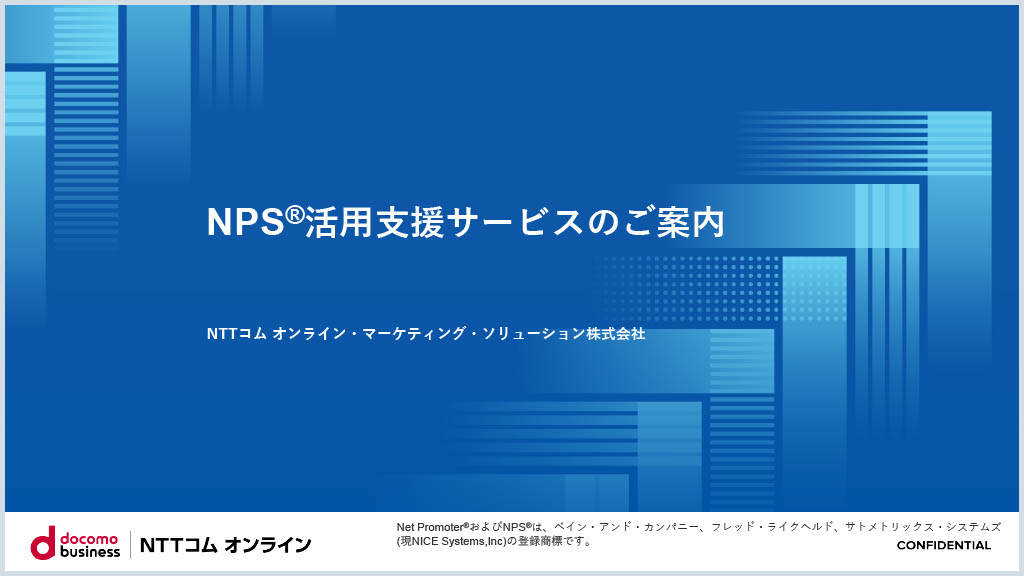 NPS®活用支援サービスのご案内

NTTコム オンライン・マーケティング・ソリューション株式会社

docomo business

NTTコム オンライン

Net Promoter®およびNPS®は、ベイン・アンド・カンパニー、フレッド・ライクヘルド、サトメトリックス・システムズ(現NICE Systems,Inc)の登録商標です。

CONFIDENTIAL